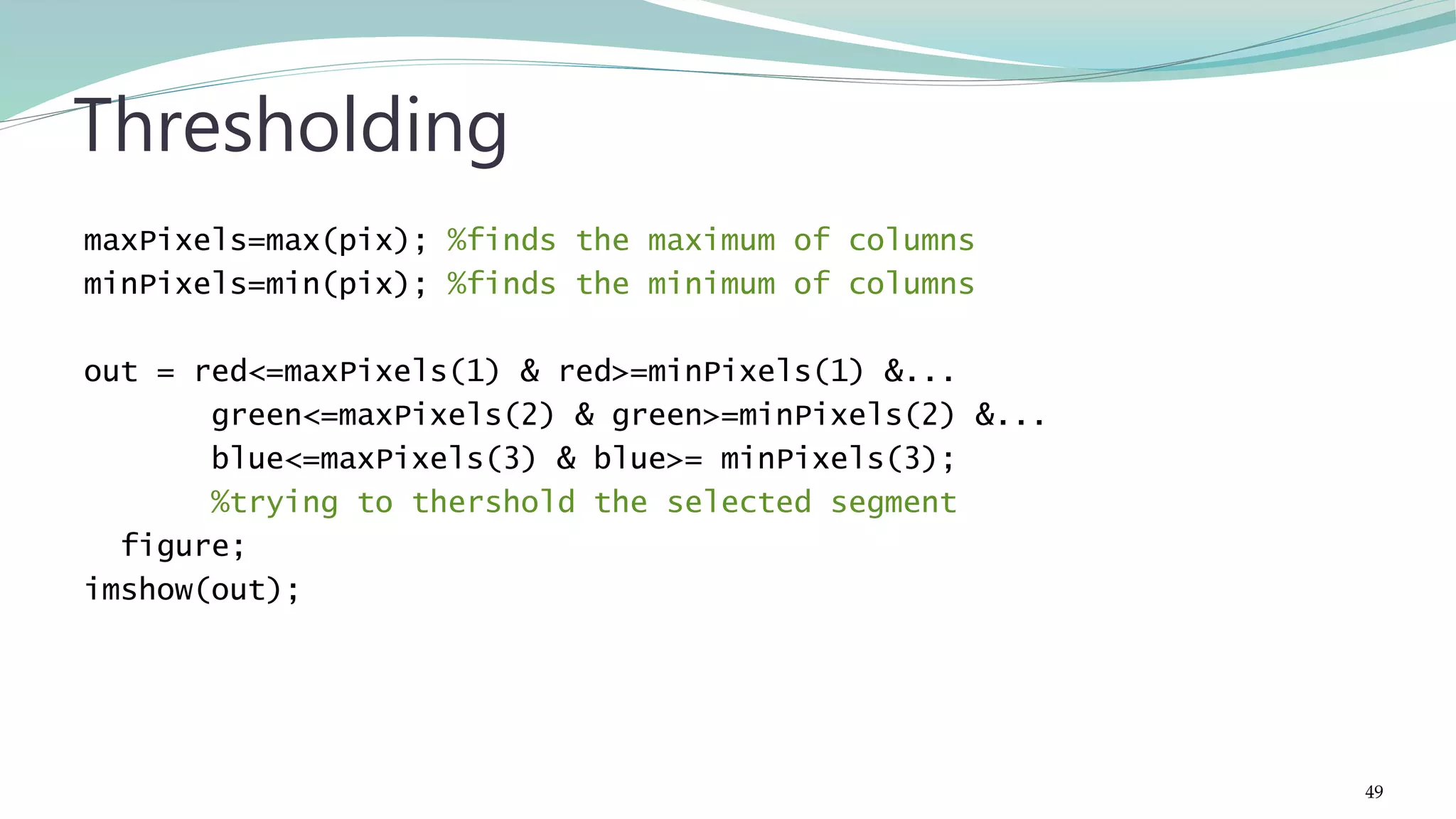 Thresholding

maxPixels=max(pix); %finds the maximum of columns
minPixels=min(pix); %finds the minimum of columns

out = red<=maxPixels(1) & red>=minPixels(1) &...
       green<=maxPixels(2) & green>=minPixels(2) &...
       blue<=maxPixels(3) & blue>= minPixels(3);
       %trying to thershold the selected segment
  figure;
imshow(out);

49